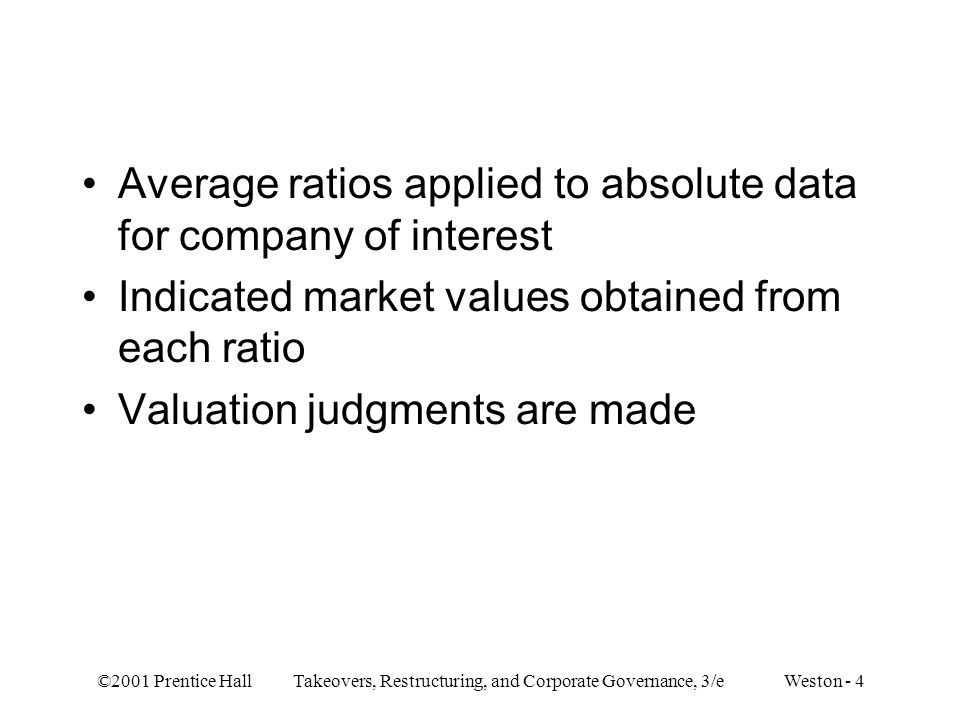 • Average ratios applied to absolute data for company of interest

• Indicated market values obtained from each ratio

• Valuation judgments are made

©2001 Prentice Hall Takeovers, Restructuring, and Corporate Governance, 3/e Weston - 4